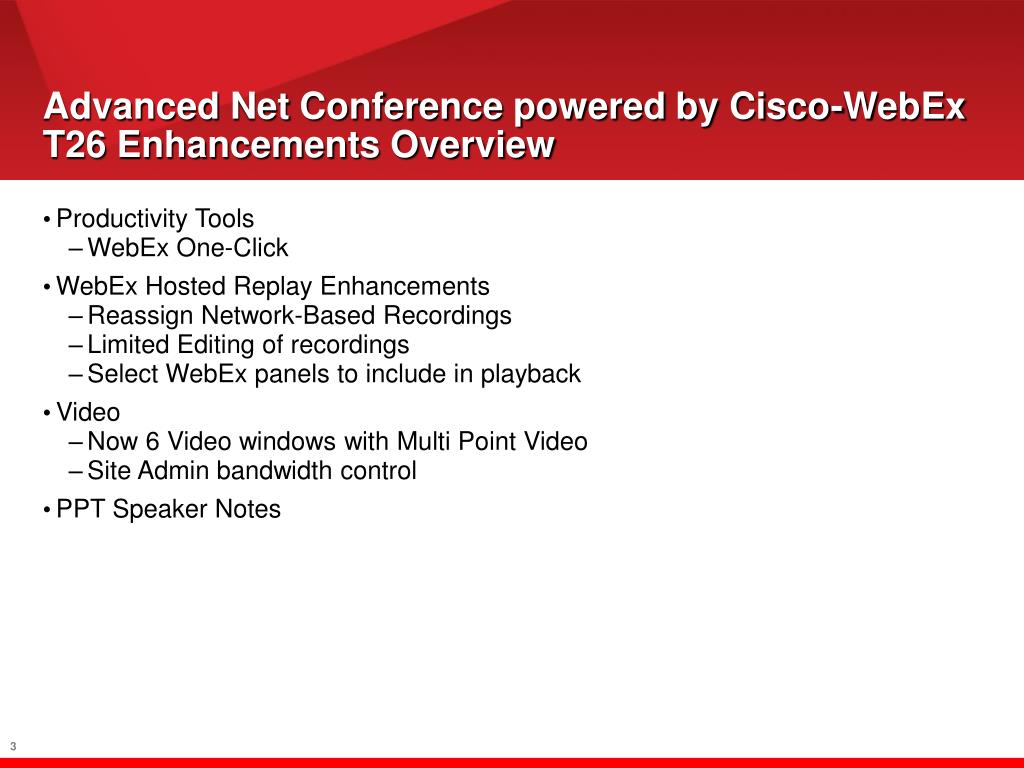 Advanced Net Conference powered by Cisco-WebEx T26 Enhancements Overview

• Productivity Tools
– WebEx One-Click

• WebEx Hosted Replay Enhancements
– Reassign Network-Based Recordings
– Limited Editing of recordings
– Select WebEx panels to include in playback

• Video
– Now 6 Video windows with Multi Point Video
– Site Admin bandwidth control

• PPT Speaker Notes

3